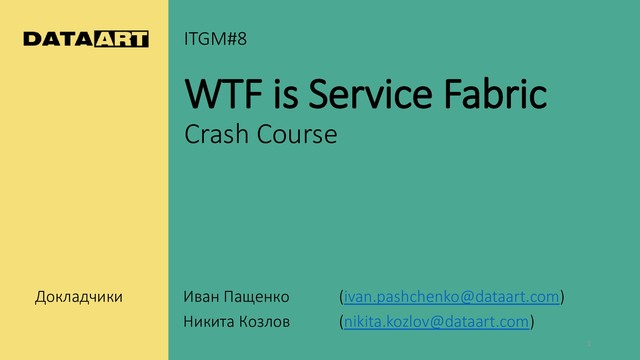 DATAART

ITGM#8

WTF is Service Fabric

Crash Course

Докладчики

Иван Пащенко (ivan.pashchenko@dataart.com)
Никита Козлов (nikita.kozlov@dataart.com)

1